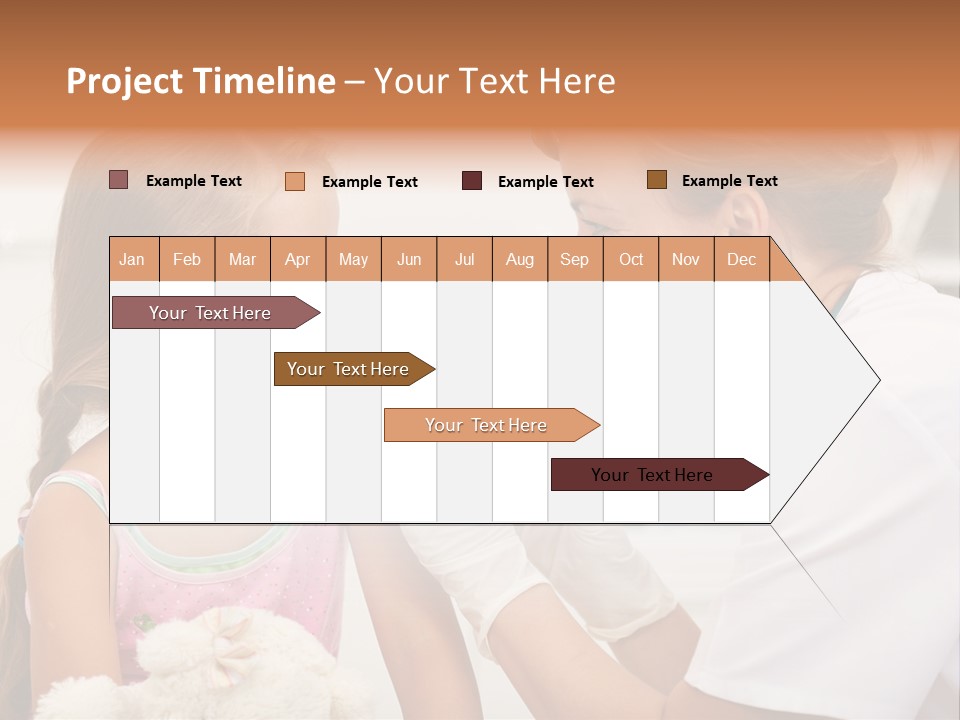 Project Timeline – Your Text Here

Example Text
Example Text
Example Text
Example Text

| Jan | Feb | Mar | Apr | May | Jun | Jul | Aug | Sep | Oct | Nov | Dec |
|---|---|---|---|---|---|---|---|---|---|---|---|

Your Text Here
Your Text Here
Your Text Here
Your Text Here